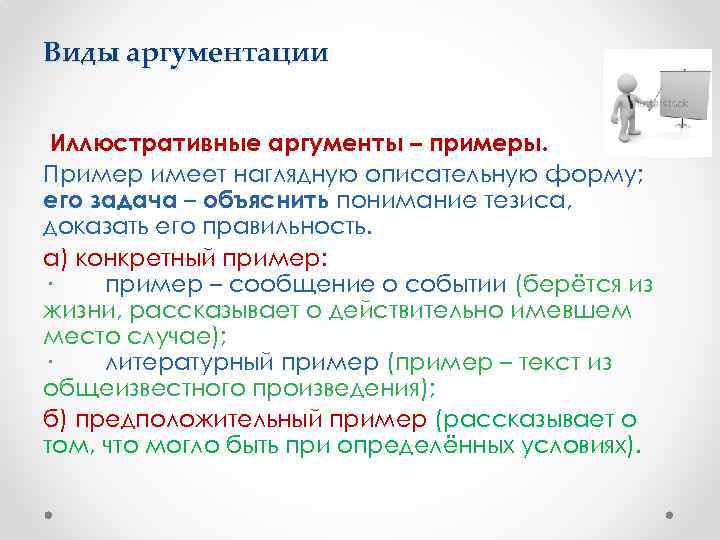 Виды аргументации

Иллюстративные аргументы – примеры.

Пример имеет наглядную описательную форму; его задача – объяснить понимание тезиса, доказать его правильность.

а) конкретный пример:

· пример – сообщение о событии (берётся из жизни, рассказывает о действительно имевшем место случае);

· литературный пример (пример – текст из общеизвестного произведения);

б) предположительный пример (рассказывает о том, что могло быть при определённых условиях).